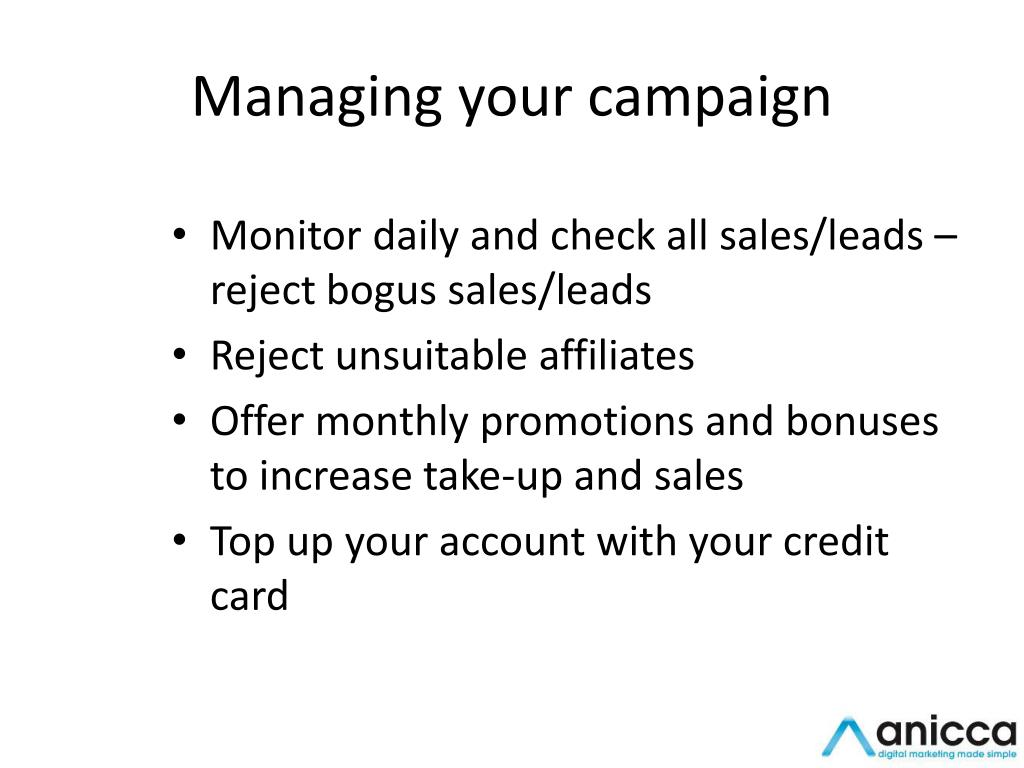 Managing your campaign

• Monitor daily and check all sales/leads – reject bogus sales/leads
• Reject unsuitable affiliates
• Offer monthly promotions and bonuses to increase take-up and sales
• Top up your account with your credit card

anicca
digital marketing made simple